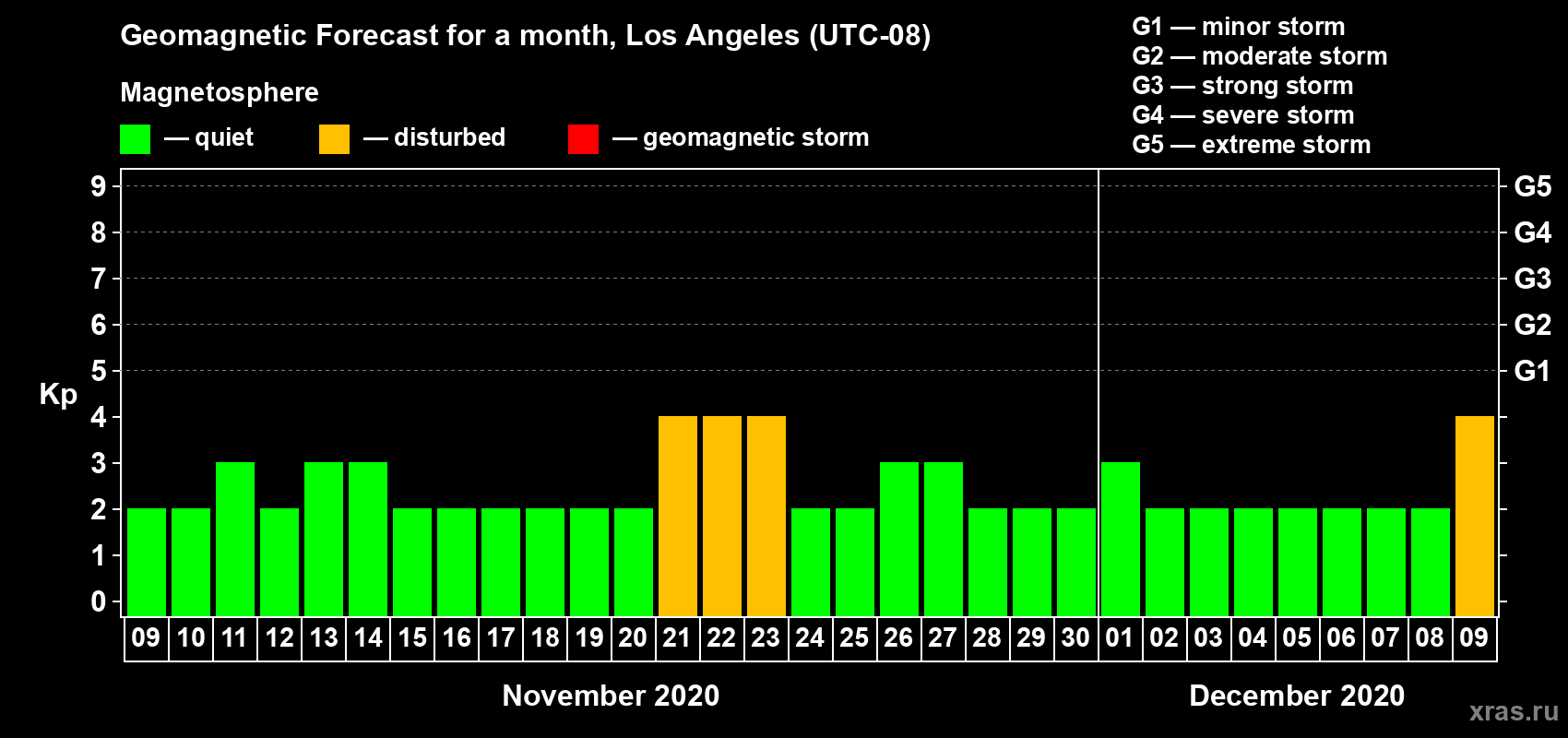 Geomagnetic Forecast for a month, Los Angeles (UTC-08)

Magnetosphere

— quiet — disturbed — geomagnetic storm

G1 — minor storm
G2 — moderate storm
G3 — strong storm
G4 — severe storm
G5 — extreme storm

Kp

9
8
7
6
5
4
3
2
1
0

G5
G4
G3
G2
G1

09 10 11 12 13 14 15 16 17 18 19 20 21 22 23 24 25 26 27 28 29 30 01 02 03 04 05 06 07 08 09

November 2020

December 2020

xras.ru